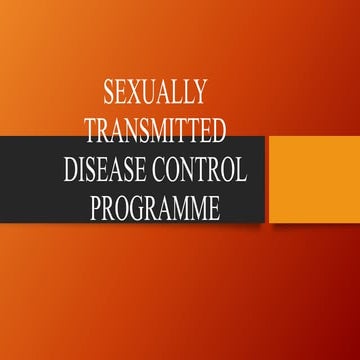 SEXUALLY TRANSMITTED DISEASE CONTROL PROGRAMME